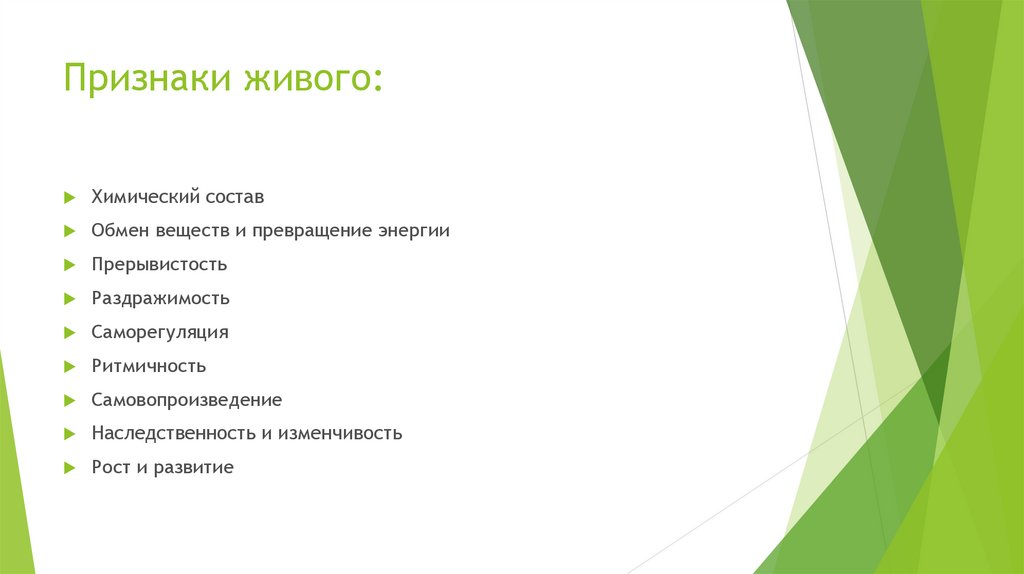 Признаки живого:

Химический состав
Обмен веществ и превращение энергии
Прерывистость
Раздражимость
Саморегуляция
Ритмичность
Самовопроизведение
Наследственность и изменчивость
Рост и развитие